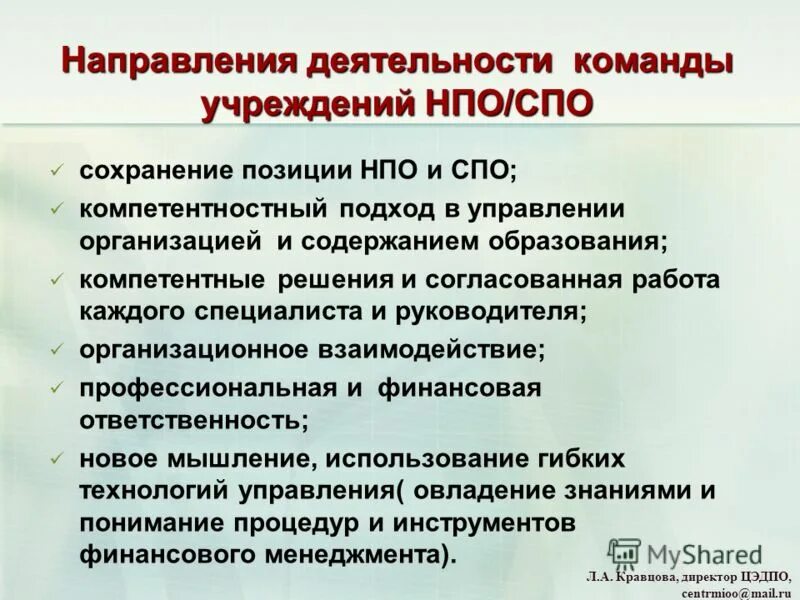 Направления деятельности команды учреждений НПО/СПО

✓ сохранение позиции НПО и СПО;
✓ компетентностный подход в управлении организацией и содержанием образования;
✓ компетентные решения и согласованная работа каждого специалиста и руководителя;
✓ организационное взаимодействие;
✓ профессиональная и финансовая ответственность;
✓ новое мышление, использование гибких технологий управления( овладение знаниями и понимание процедур и инструментов финансового менеджмента).

MyShared

Л.А. Кравцова, директор ЦЭДПО,
centrmioo@mail.ru